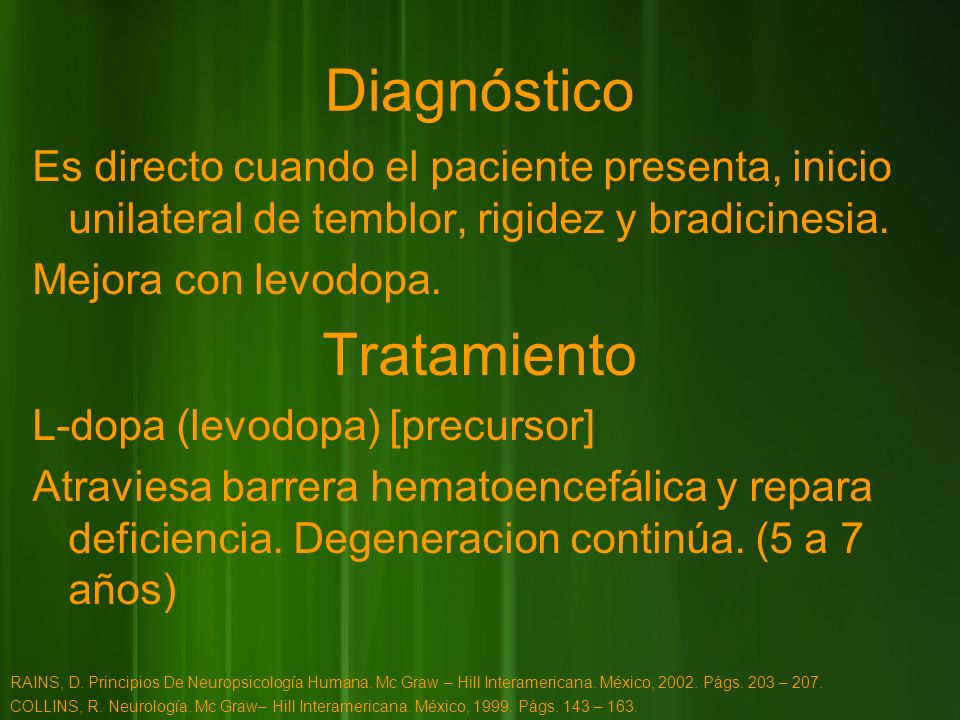 Diagnóstico

Es directo cuando el paciente presenta, inicio unilateral de temblor, rigidez y bradicinesia.

Mejora con levodopa.

Tratamiento

L-dopa (levodopa) [precursor]

Atraviesa barrera hematoencefálica y repara deficiencia. Degeneracion continúa. (5 a 7 años)

RAINS, D. Principios De Neuropsicología Humana. Mc Graw – Hill Interamericana. México, 2002. Págs. 203 – 207.
COLLINS, R. Neurología. Mc Graw– Hill Interamericana. México, 1999. Págs. 143 – 163.